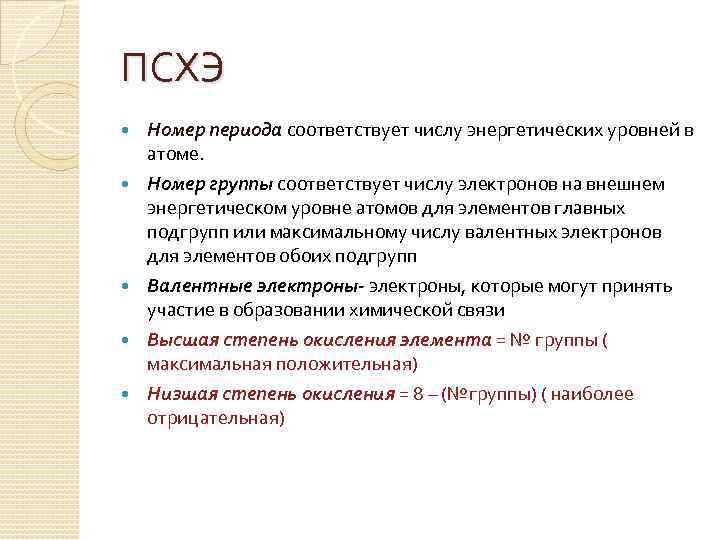 ПСХЭ

Номер периода соответствует числу энергетических уровней в атоме.

Номер группы соответствует числу электронов на внешнем энергетическом уровне атомов для элементов главных подгрупп или максимальному числу валентных электронов для элементов обоих подгрупп

Валентные электроны- электроны, которые могут принять участие в образовании химической связи

Высшая степень окисления элемента = № группы ( максимальная положительная)

Низшая степень окисления = 8 – (№группы) ( наиболее отрицательная)